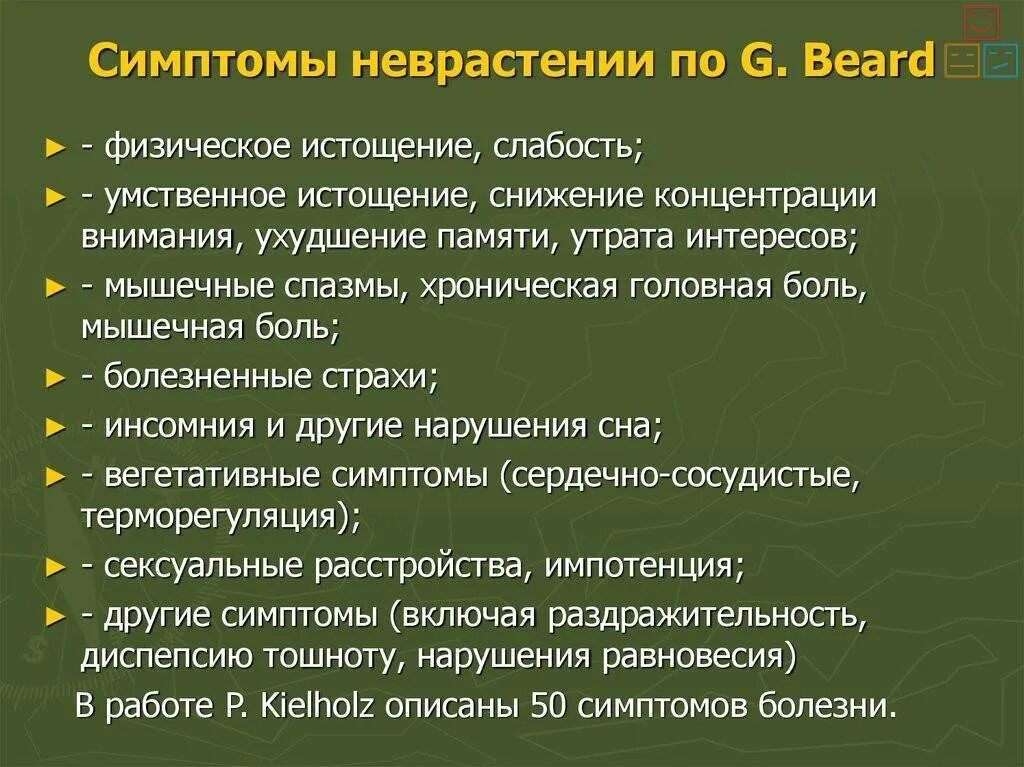 Симптомы неврастении по G. Beard

► - физическое истощение, слабость;

► - умственное истощение, снижение концентрации внимания, ухудшение памяти, утрата интересов;

► - мышечные спазмы, хроническая головная боль, мышечная боль;

► - болезненные страхи;

► - инсомния и другие нарушения сна;

► - вегетативные симптомы (сердечно-сосудистые, терморегуляция);

► - сексуальные расстройства, импотенция;

► - другие симптомы (включая раздражительность, диспепсию тошноту, нарушения равновесия)

В работе P. Kielholz описаны 50 симптомов болезни.